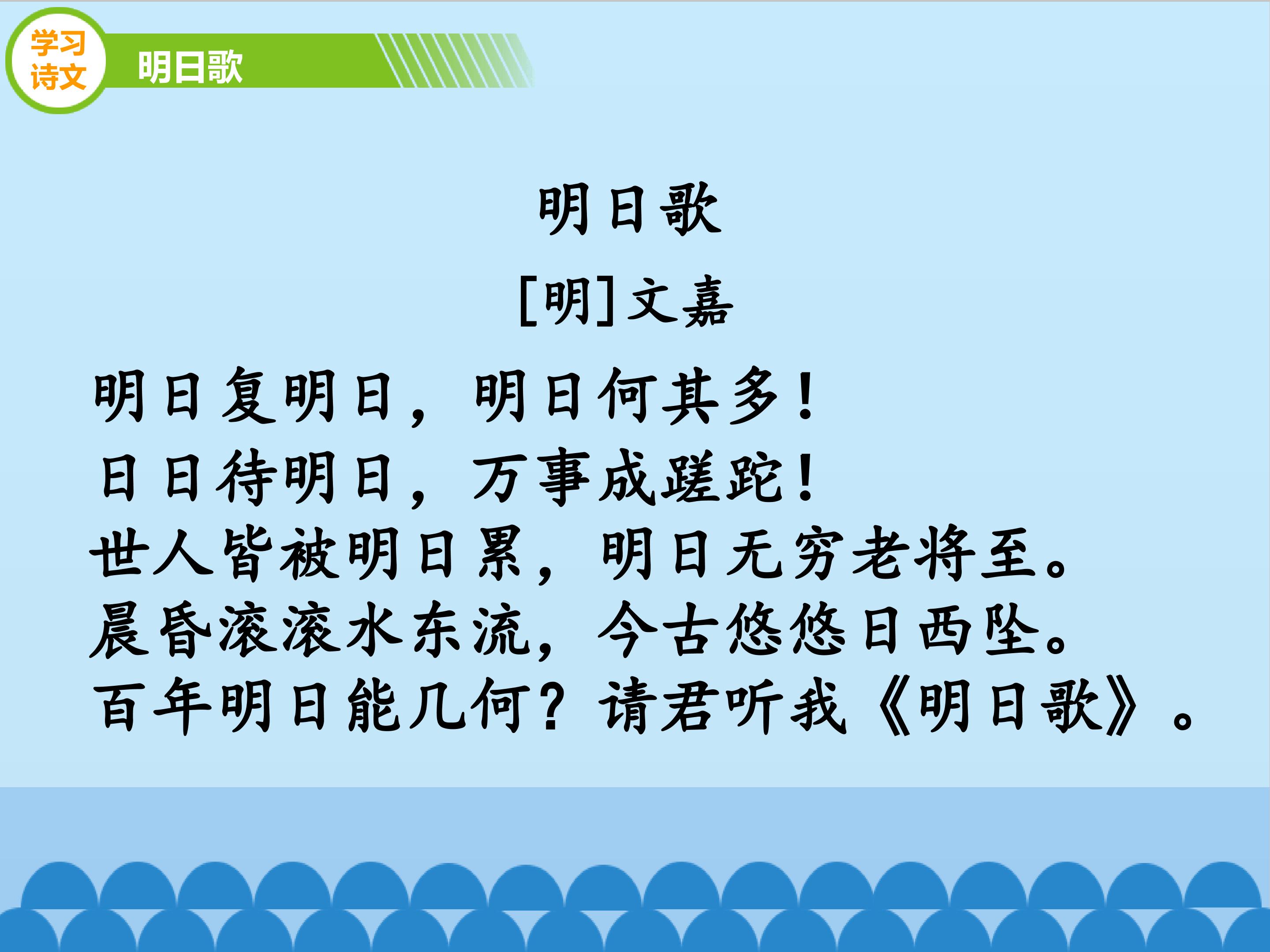 学习诗文

明日歌

明日歌

[明]文嘉

明日复明日，明日何其多！
日日待明日，万事成蹉跎！
世人皆被明日累，明日无穷老将至。
晨昏滚滚水东流，今古悠悠日西坠。
百年明日能几何？请君听我《明日歌》。